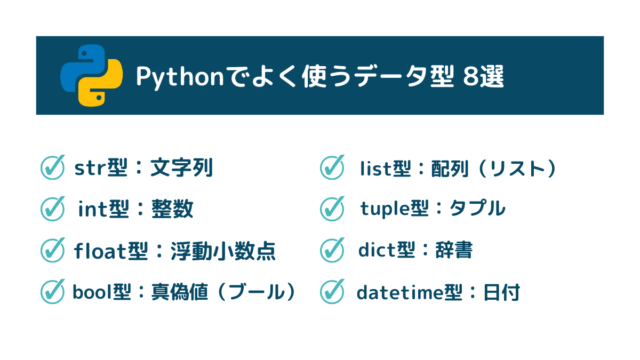 Pythonでよく使うデータ型 8選

str型：文字列

int型：整数

float型：浮動小数点

bool型：真偽値（ブール）

list型：配列（リスト）

tuple型：タプル

dict型：辞書

datetime型：日付